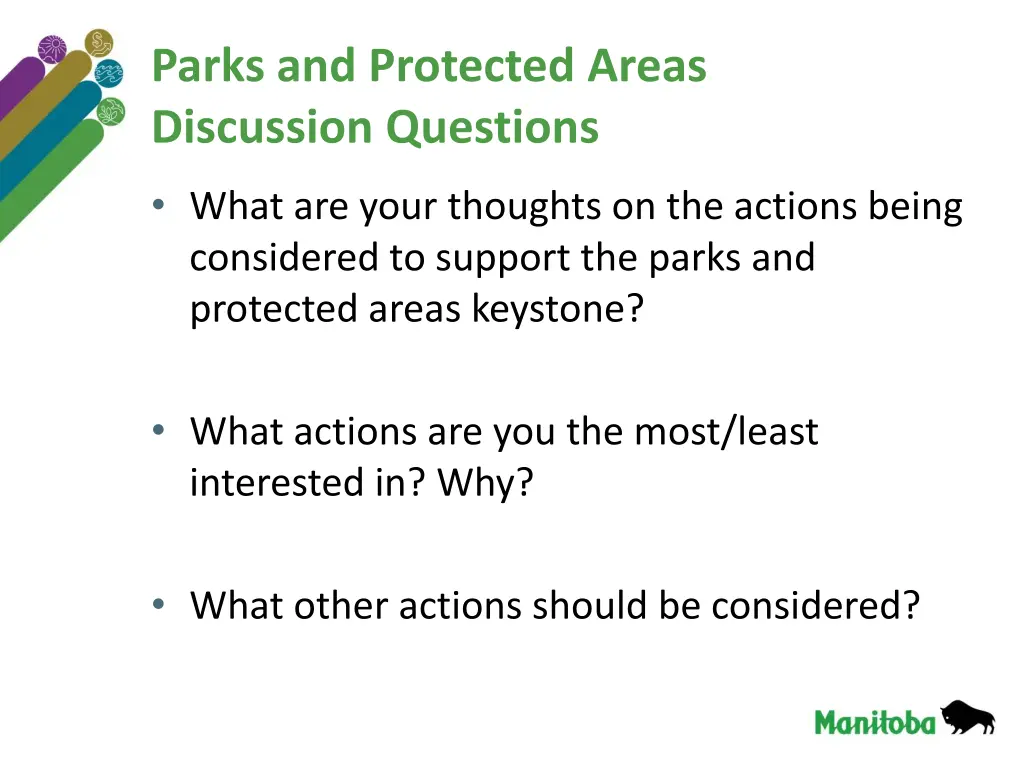 Parks and Protected Areas Discussion Questions

• What are your thoughts on the actions being considered to support the parks and protected areas keystone?

• What actions are you the most/least interested in? Why?

• What other actions should be considered?

Manitoba